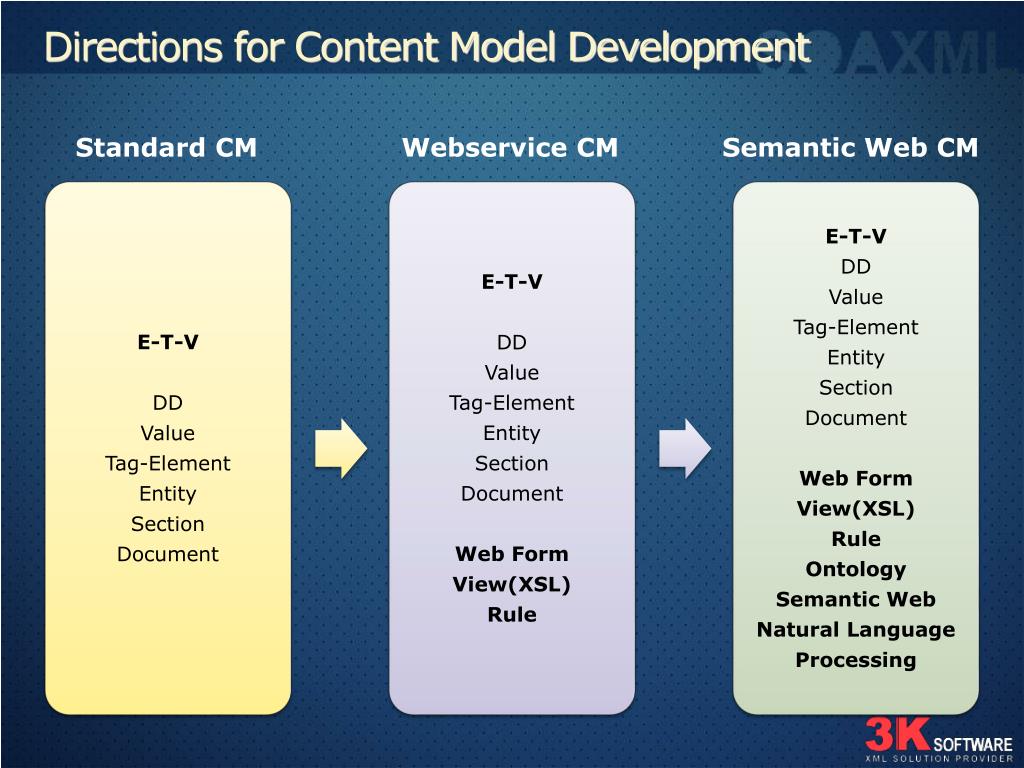 Directions for Content Model Development

Standard CM

E-T-V

DD
Value
Tag-Element
Entity
Section
Document

Webservice CM

E-T-V

DD
Value
Tag-Element
Entity
Section
Document

Web Form
View(XSL)
Rule

Semantic Web CM

E-T-V
DD
Value
Tag-Element
Entity
Section
Document

Web Form
View(XSL)
Rule
Ontology
Semantic Web
Natural Language Processing

3K SOFTWARE
XML SOLUTION PROVIDER